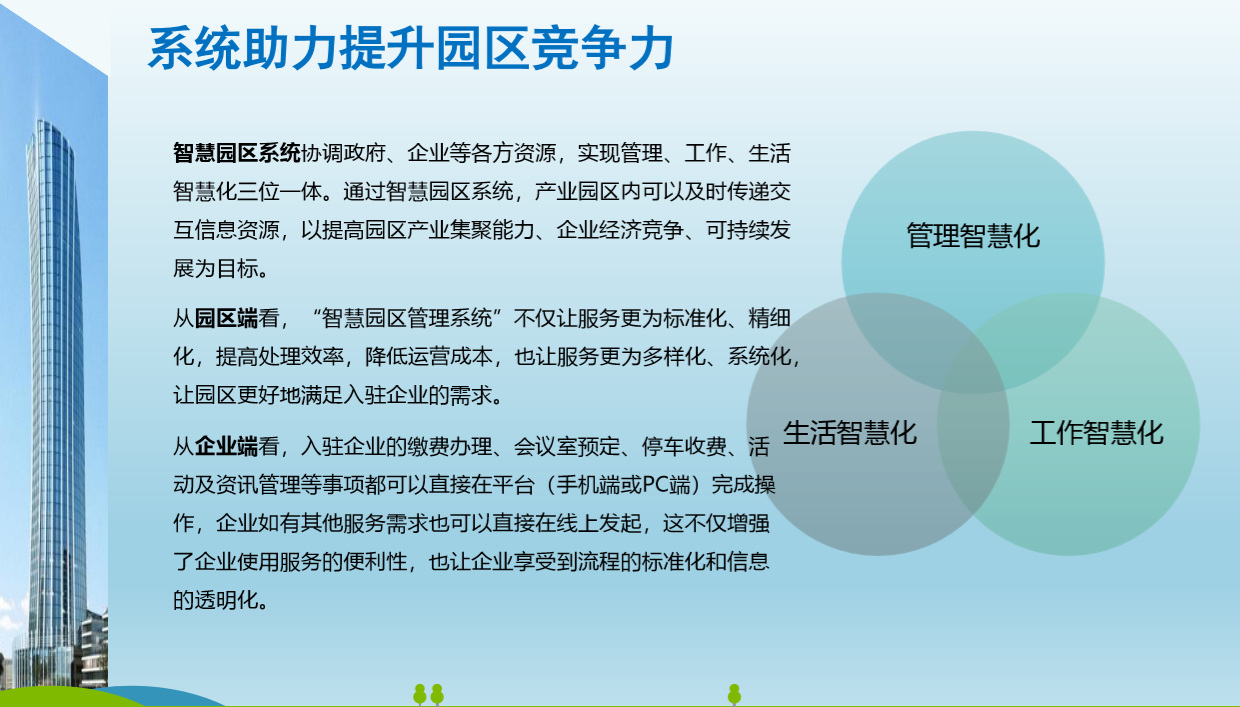 系统助力提升园区竞争力

智慧园区系统协调政府、企业等各方资源，实现管理、工作、生活智慧化三位一体。通过智慧园区系统，产业园区内可以及时传递交互信息资源，以提高园区产业集聚能力、企业经济竞争、可持续发展为目标。

从园区端看，“智慧园区管理系统”不仅让服务更为标准化、精细化，提高处理效率，降低运营成本，也让服务更为多样化、系统化，让园区更好地满足入驻企业的需求。

从企业端看，入驻企业的缴费办理、会议室预定、停车收费、活动及资讯管理等事项都可以直接在平台（手机端或PC端）完成操作，企业如有其他服务需求也可以直接在线上发起，这不仅增强了企业使用服务的便利性，也让企业享受到流程的标准化和信息的透明化。

管理智慧化

生活智慧化

工作智慧化